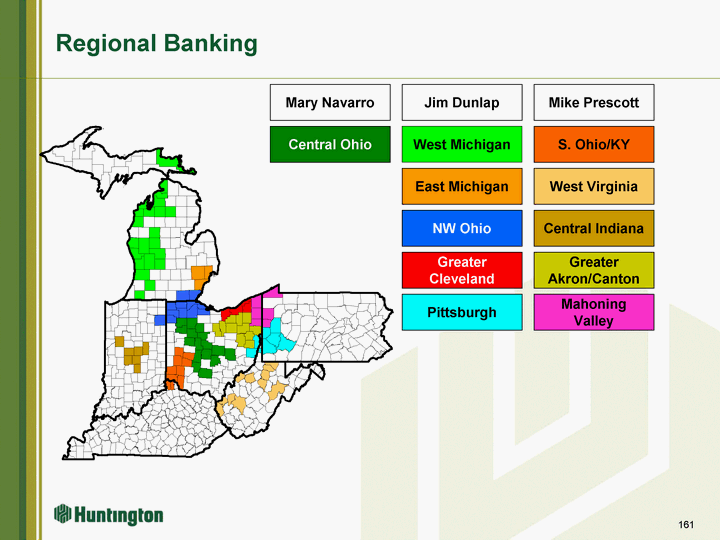 Regional Banking

Mary Navarro

Central Ohio

Jim Dunlap

West Michigan

East Michigan

NW Ohio

Greater Cleveland

Pittsburgh

Mike Prescott

S. Ohio/KY

West Virginia

Central Indiana

Greater Akron/Canton

Mahoning Valley

Huntington

161